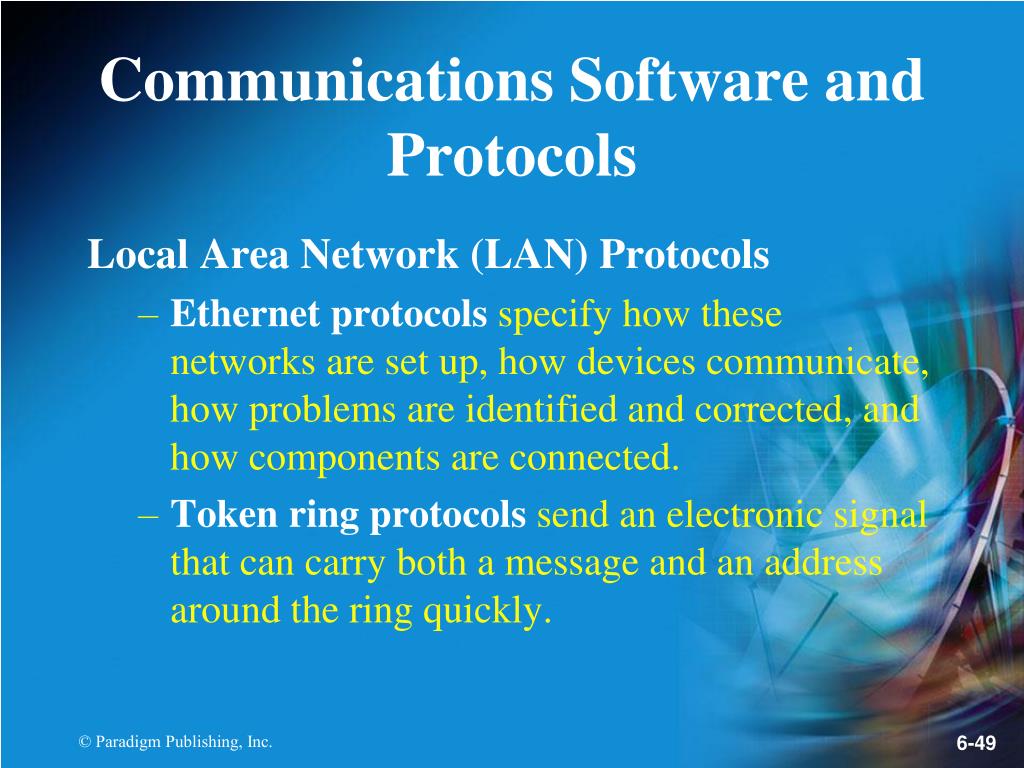 Communications Software and Protocols

Local Area Network (LAN) Protocols

– Ethernet protocols specify how these networks are set up, how devices communicate, how problems are identified and corrected, and how components are connected.

– Token ring protocols send an electronic signal that can carry both a message and an address around the ring quickly.

© Paradigm Publishing, Inc.

6-49